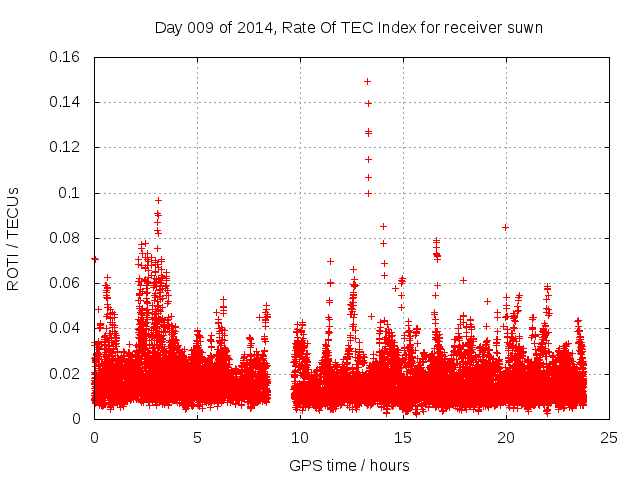 Day 009 of 2014, Rate Of TEC Index for receiver suwn

ROTI / TECUs

0.16
0.14
0.12
0.1
0.08
0.06
0.04
0.02
0

0
5
10
15
20
25

GPS time / hours